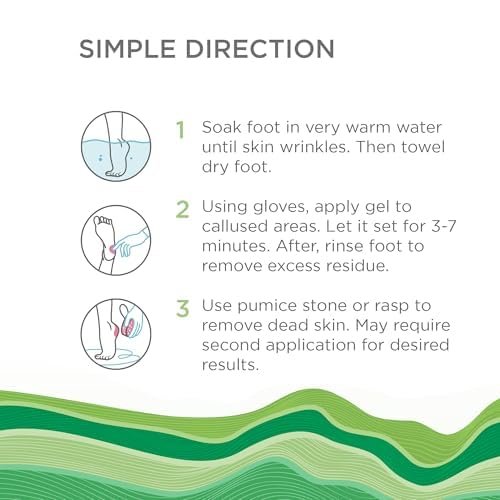 SIMPLE DIRECTION

1 Soak foot in very warm water until skin wrinkles. Then towel dry foot.

2 Using gloves, apply gel to callused areas. Let it set for 3-7 minutes. After, rinse foot to remove excess residue.

3 Use pumice stone or rasp to remove dead skin. May require second application for desired results.